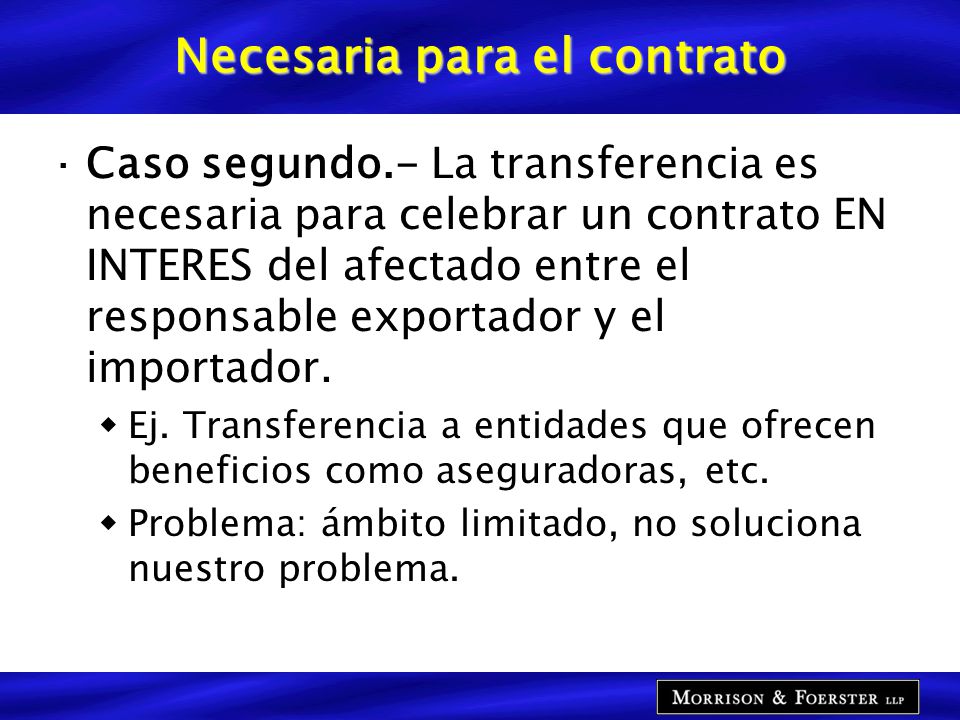 Necesaria para el contrato

· Caso segundo.- La transferencia es necesaria para celebrar un contrato EN INTERES del afectado entre el responsable exportador y el importador.

◆ Ej. Transferencia a entidades que ofrecen beneficios como aseguradoras, etc.

◆ Problema: ámbito limitado, no soluciona nuestro problema.

MORRISON & FOERSTER LLP